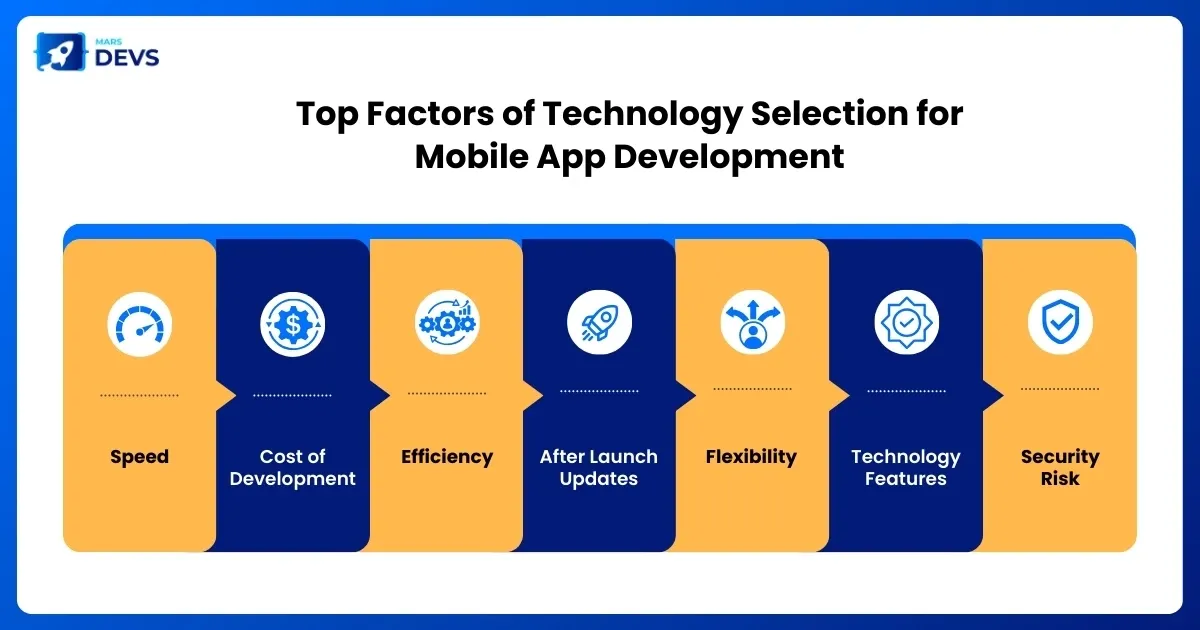 MARS DEVS

Top Factors of Technology Selection for Mobile App Development

Speed

Cost of Development

Efficiency

After Launch Updates

Flexibility

Technology Features

Security Risk